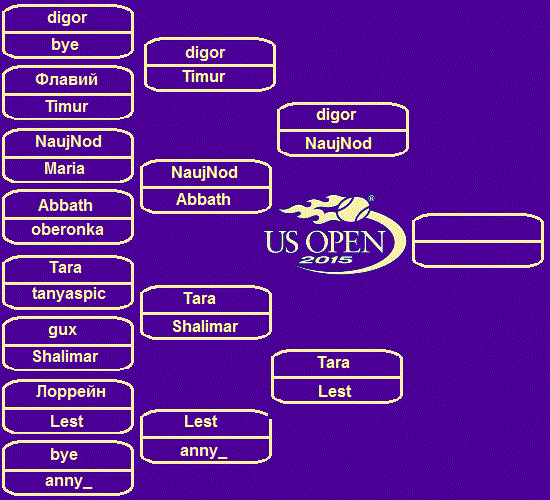 digor
bye

Флавий
Timur

NaujNod
Maria

Abbath
oberonka

Tara
tanyaspic

gux
Shalimar

Лоррейн
Lest

bye
anny_

digor
Timur

NaujNod
Abbath

Tara
Shalimar

Lest
anny_

digor
NaujNod

Tara
Lest

US OPEN
2015